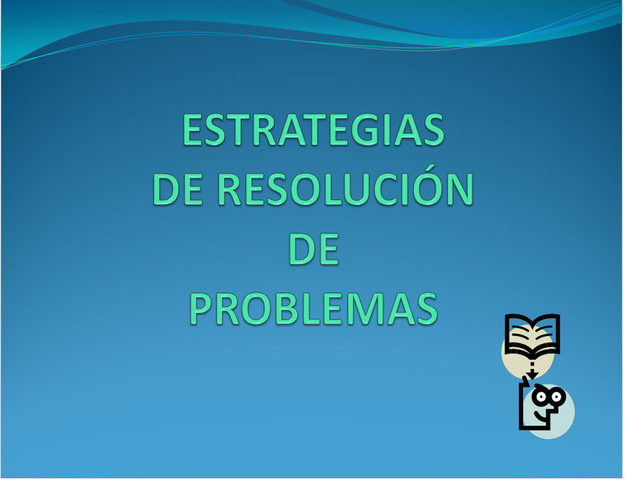 ESTRATEGIAS
DE RESOLUCIÓN
DE
PROBLEMAS